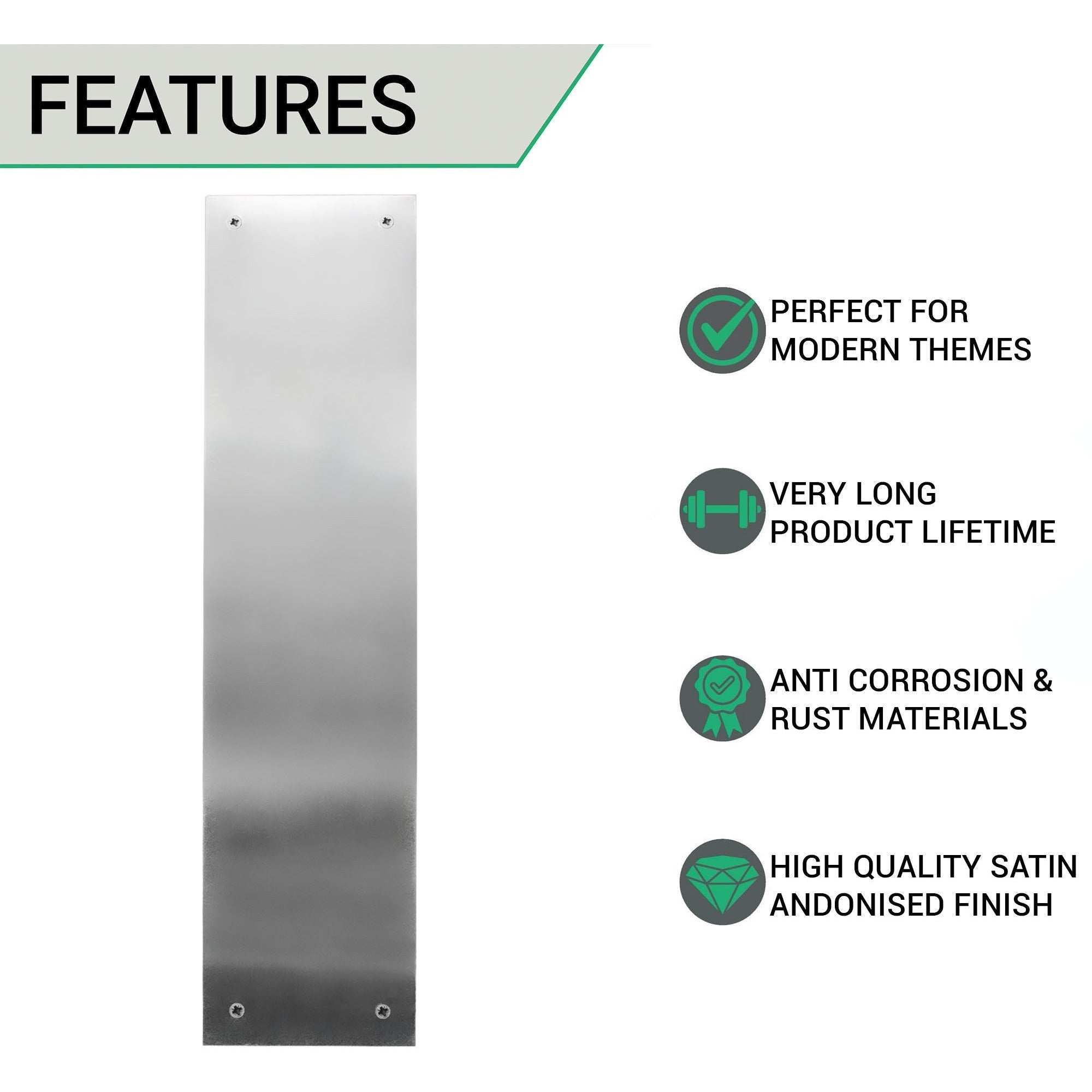 FEATURES

PERFECT FOR MODERN THEMES

VERY LONG PRODUCT LIFETIME

ANTI CORROSION & RUST MATERIALS

HIGH QUALITY SATIN ANDONISED FINISH